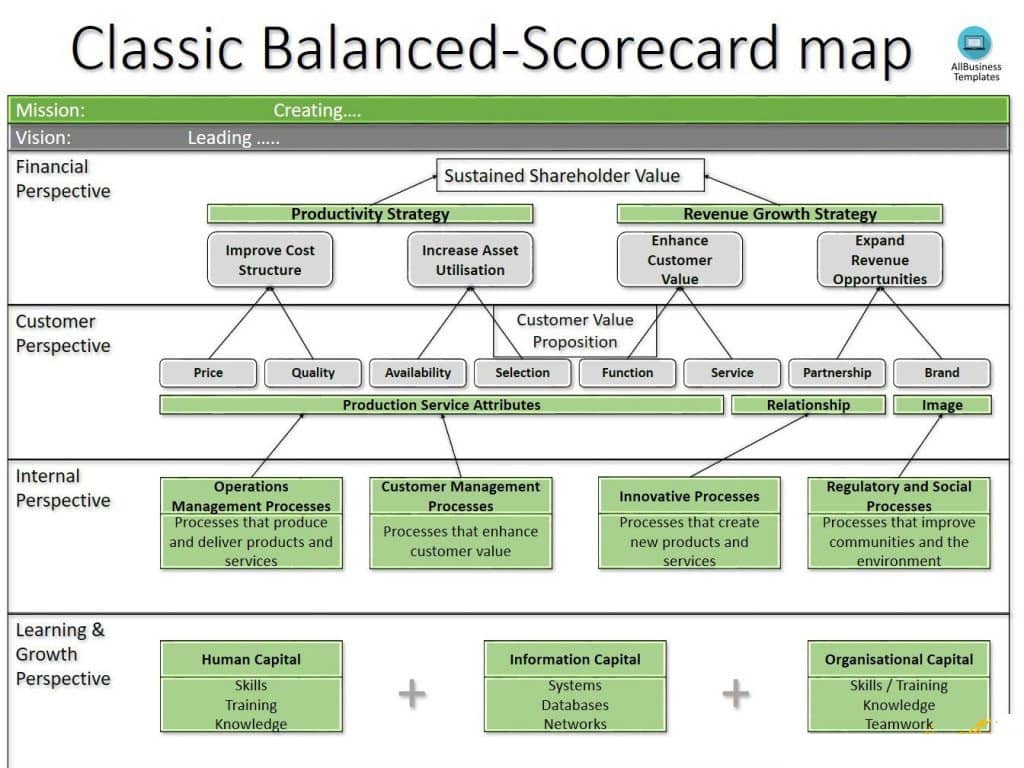 Classic Balanced-Scorecard map

AllBusiness Templates

Mission: Creating….

Vision: Leading …..

Financial Perspective

Sustained Shareholder Value

Productivity Strategy

Revenue Growth Strategy

Improve Cost Structure

Increase Asset Utilisation

Enhance Customer Value

Expand Revenue Opportunities

Customer Perspective

Customer Value Proposition

Price

Quality

Availability

Selection

Function

Service

Partnership

Brand

Production Service Attributes

Relationship

Image

Internal Perspective

Operations Management Processes
Processes that produce and deliver products and services

Customer Management Processes
Processes that enhance customer value

Innovative Processes
Processes that create new products and services

Regulatory and Social Processes
Processes that improve communities and the environment

Learning & Growth Perspective

Human Capital
Skills
Training
Knowledge

+

Information Capital
Systems
Databases
Networks

+

Organisational Capital
Skills / Training
Knowledge
Teamwork